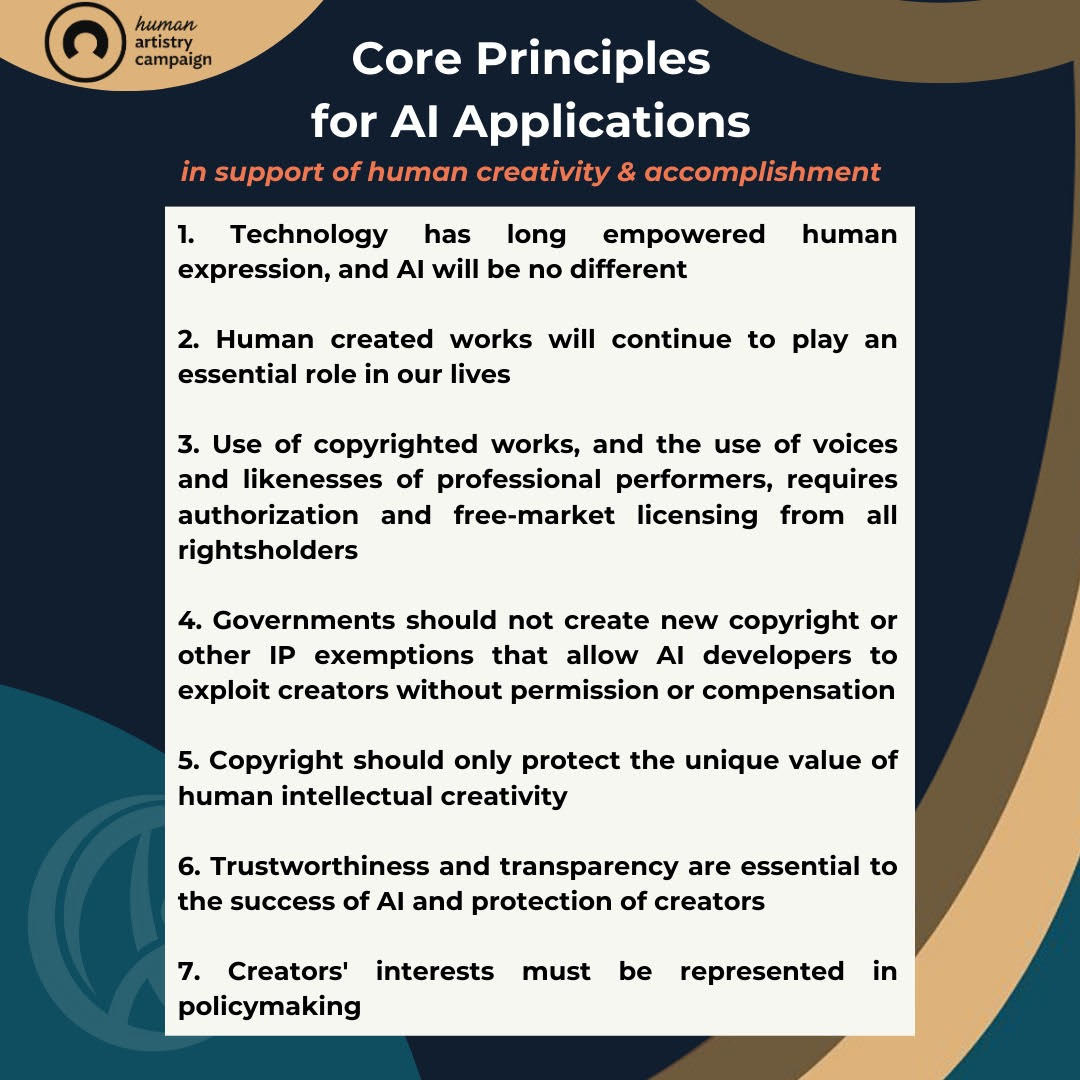 human artistry campaign

Core Principles for AI Applications

in support of human creativity & accomplishment

1. Technology has long empowered human expression, and AI will be no different

2. Human created works will continue to play an essential role in our lives

3. Use of copyrighted works, and the use of voices and likenesses of professional performers, requires authorization and free-market licensing from all rightsholders

4. Governments should not create new copyright or other IP exemptions that allow AI developers to exploit creators without permission or compensation

5. Copyright should only protect the unique value of human intellectual creativity

6. Trustworthiness and transparency are essential to the success of AI and protection of creators

7. Creators' interests must be represented in policymaking